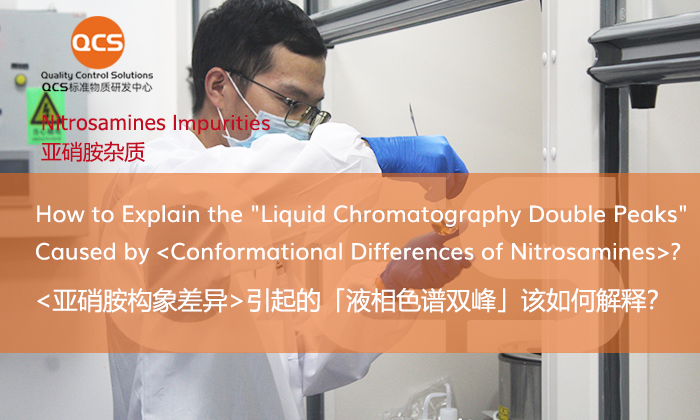 QCS
Quality Control Solutions
QCS标准物质研发中心

Nitrosamines Impurities
亚硝胺杂质

How to Explain the "Liquid Chromatography Double Peaks" Caused by <Conformational Differences of Nitrosamines>?
<亚硝胺构象差异>引起的「液相色谱双峰」该如何解释?